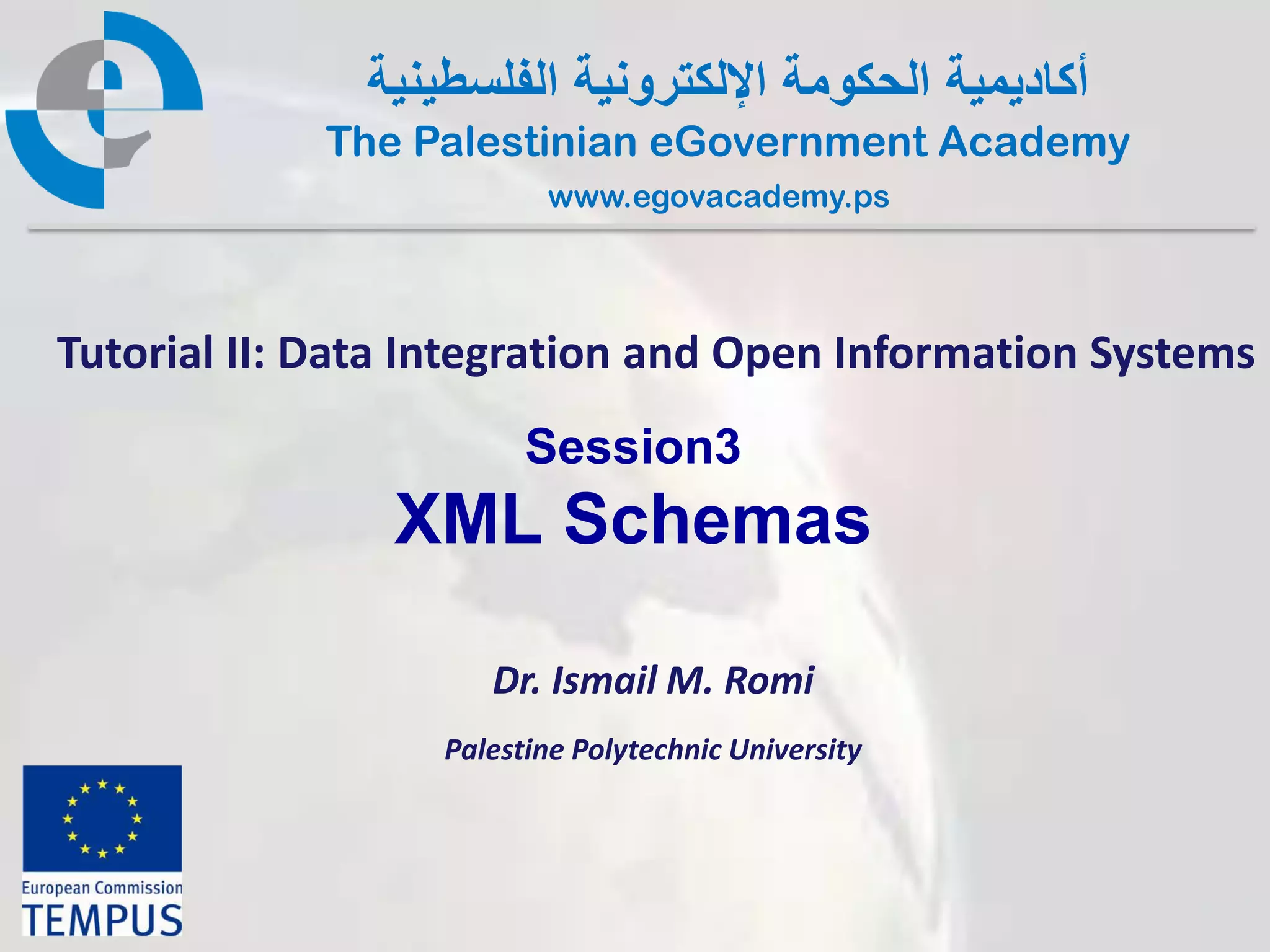 أكاديمية الحكومة الإلكترونية الفلسطينية
The Palestinian eGovernment Academy
www.egovacademy.ps

Tutorial II: Data Integration and Open Information Systems

Session3
XML Schemas

Dr. Ismail M. Romi

Palestine Polytechnic University

European Commission
TEMPUS